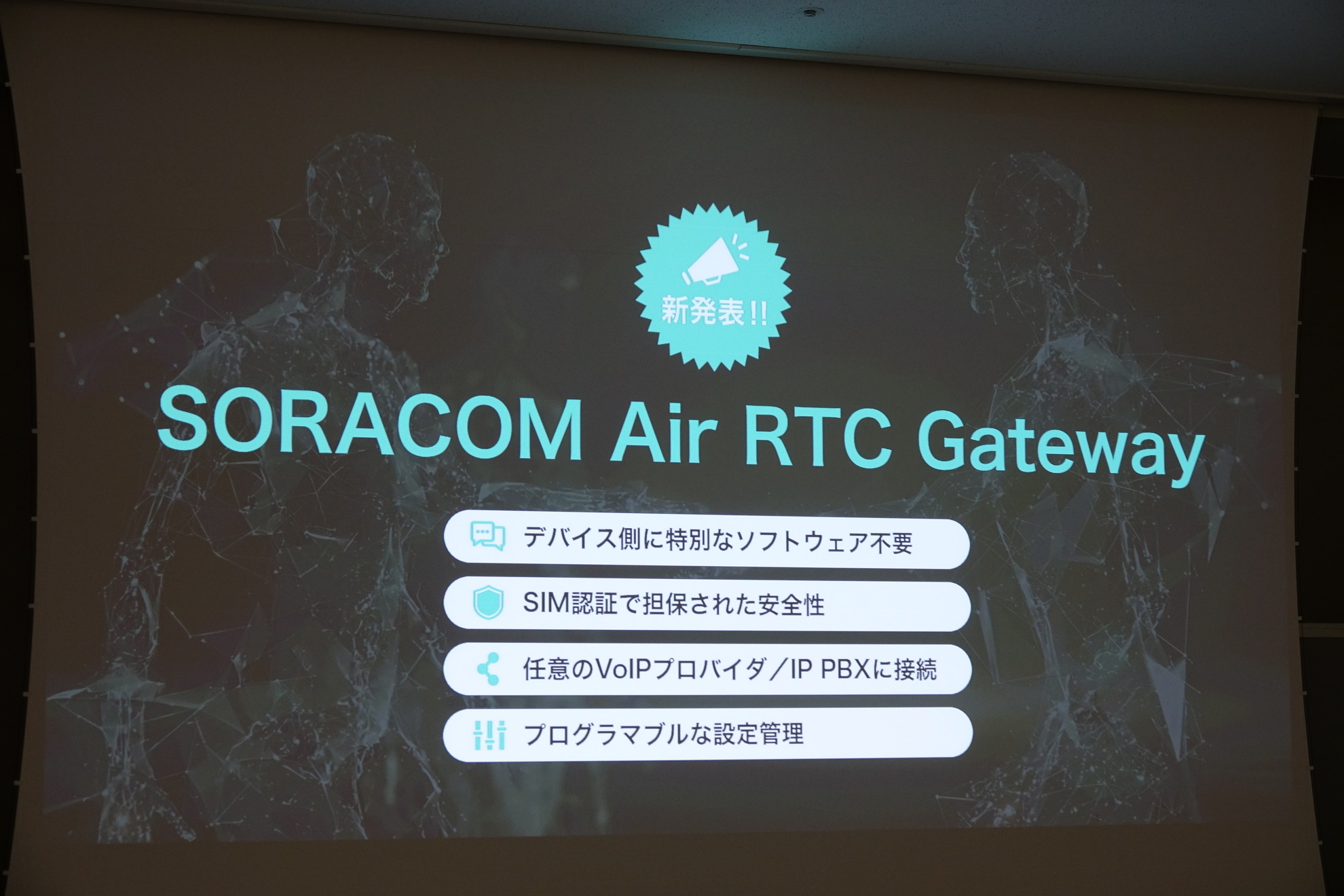 新発表!!

SORACOM Air RTC Gateway

デバイス側に特別なソフトウェア不要

SIM認証で担保された安全性

任意のVoIPプロバイダ／IP PBXに接続

プログラマブルな設定管理